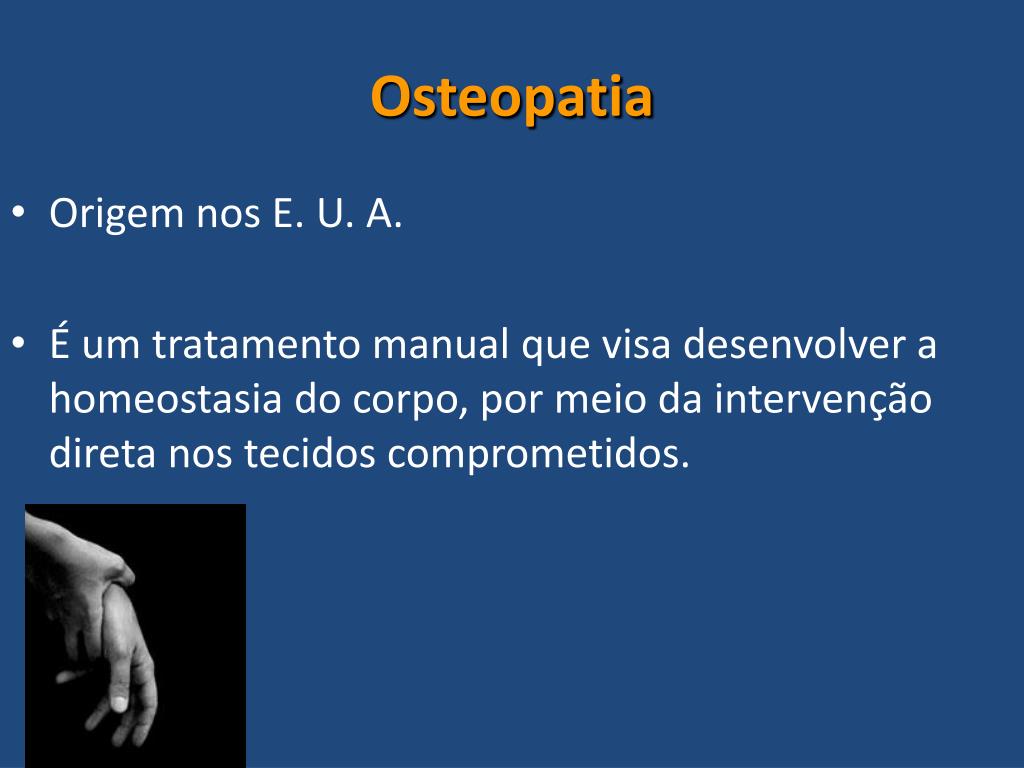 Osteopatia

• Origem nos E. U. A.

• É um tratamento manual que visa desenvolver a homeostasia do corpo, por meio da intervenção direta nos tecidos comprometidos.